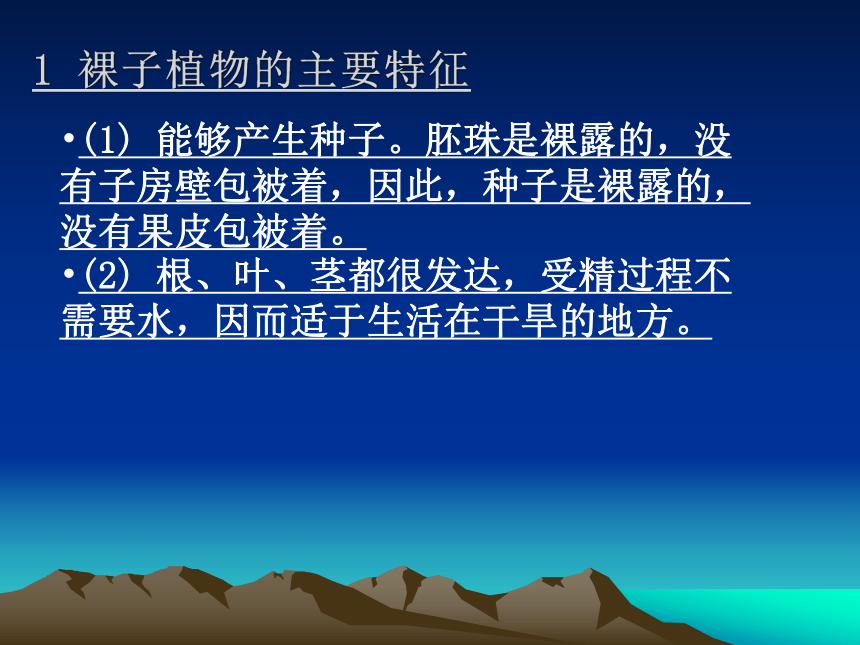 1 裸子植物的主要特征

•(1) 能够产生种子。胚珠是裸露的，没有子房壁包被着，因此，种子是裸露的，没有果皮包被着。

•(2) 根、叶、茎都很发达，受精过程不需要水，因而适于生活在干旱的地方。